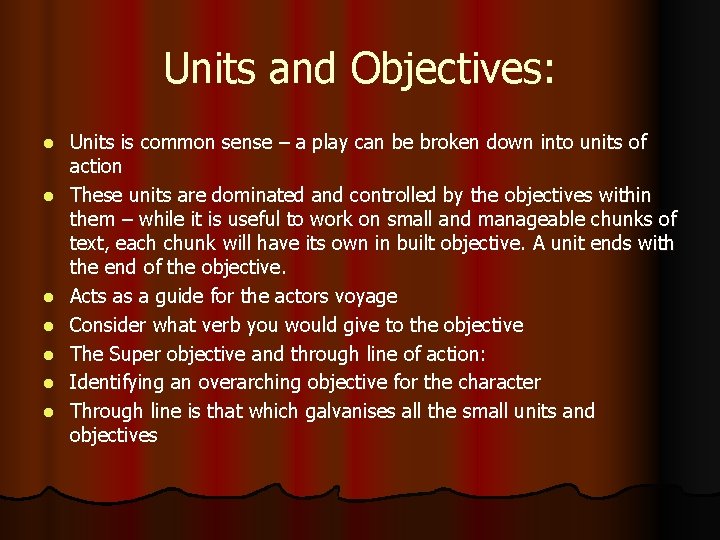 Units and Objectives:

- Units is common sense – a play can be broken down into units of action
- These units are dominated and controlled by the objectives within them – while it is useful to work on small and manageable chunks of text, each chunk will have its own in built objective. A unit ends with the end of the objective.
- Acts as a guide for the actors voyage
- Consider what verb you would give to the objective
- The Super objective and through line of action:
- Identifying an overarching objective for the character
- Through line is that which galvanises all the small units and objectives